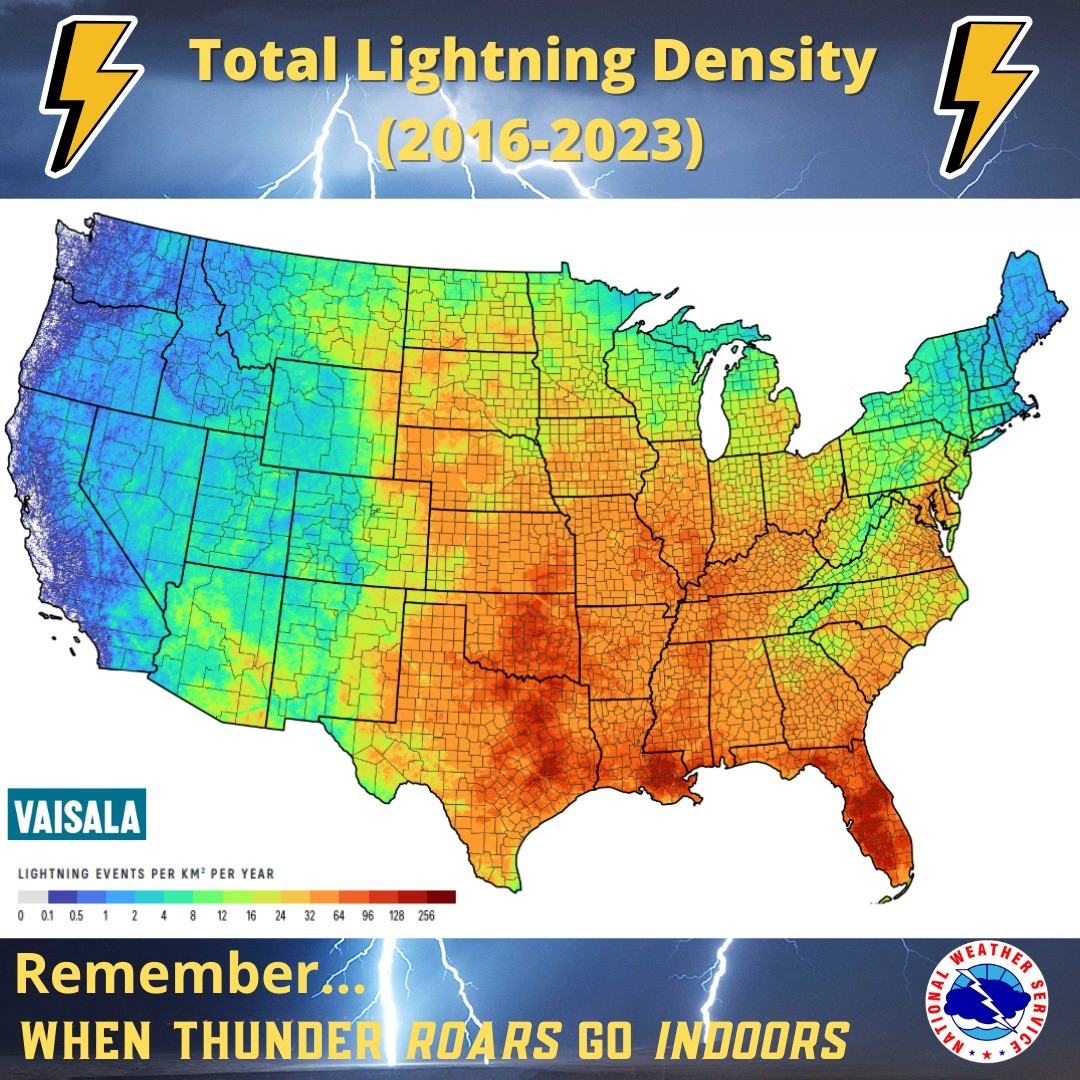 Total Lightning Density
(2016-2023)

VAISALA

LIGHTNING EVENTS PER KM² PER YEAR

0 0.1 0.5 1 2 4 8 12 16 24 32 64 96 128 256

Remember...
WHEN THUNDER ROARS GO INDOORS

NATIONAL WEATHER SERVICE